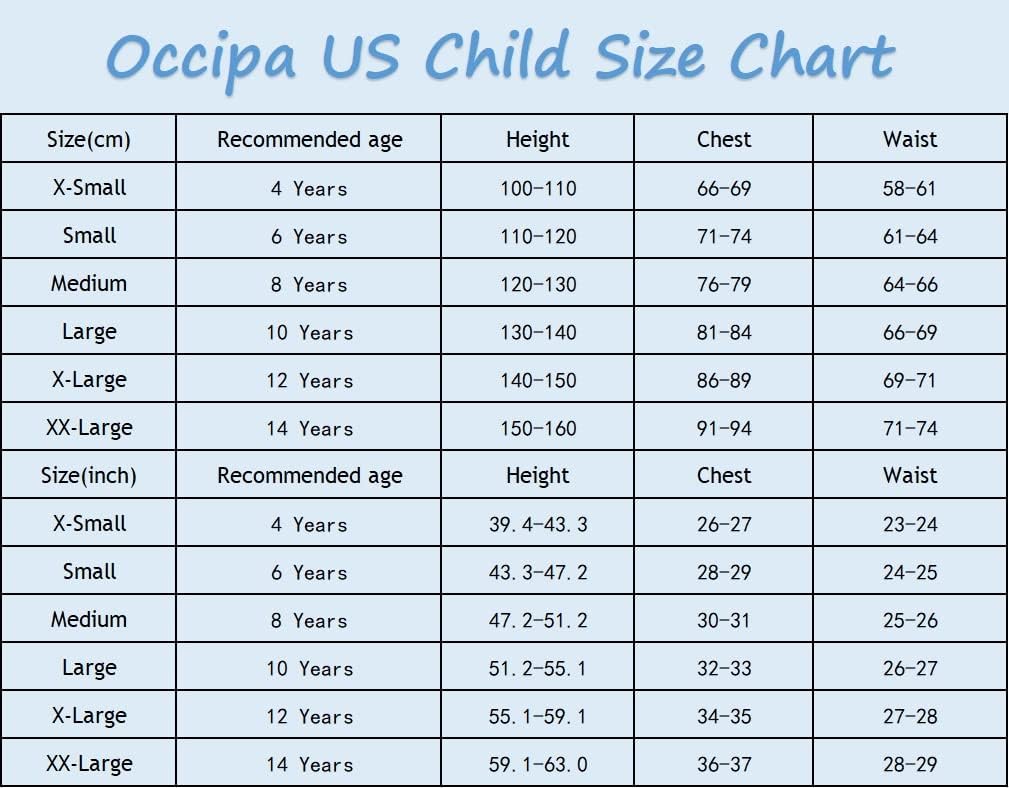 Occipa US Child Size Chart

| Size(cm) | Recommended age | Height | Chest | Waist |
|---|---|---|---|---|
| X-Small | 4 Years | 100-110 | 66-69 | 58-61 |
| Small | 6 Years | 110-120 | 71-74 | 61-64 |
| Medium | 8 Years | 120-130 | 76-79 | 64-66 |
| Large | 10 Years | 130-140 | 81-84 | 66-69 |
| X-Large | 12 Years | 140-150 | 86-89 | 69-71 |
| XX-Large | 14 Years | 150-160 | 91-94 | 71-74 |
| Size(inch) | Recommended age | Height | Chest | Waist |
| X-Small | 4 Years | 39.4-43.3 | 26-27 | 23-24 |
| Small | 6 Years | 43.3-47.2 | 28-29 | 24-25 |
| Medium | 8 Years | 47.2-51.2 | 30-31 | 25-26 |
| Large | 10 Years | 51.2-55.1 | 32-33 | 26-27 |
| X-Large | 12 Years | 55.1-59.1 | 34-35 | 27-28 |
| XX-Large | 14 Years | 59.1-63.0 | 36-37 | 28-29 |